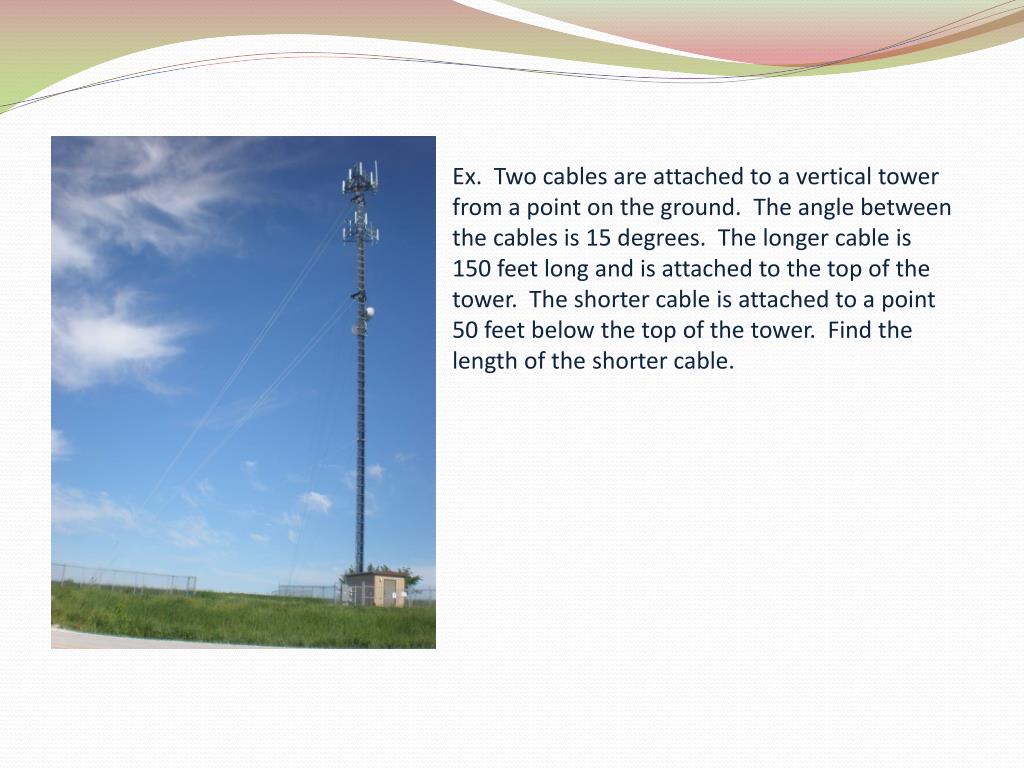 Ex. Two cables are attached to a vertical tower from a point on the ground. The angle between the cables is 15 degrees. The longer cable is 150 feet long and is attached to the top of the tower. The shorter cable is attached to a point 50 feet below the top of the tower. Find the length of the shorter cable.